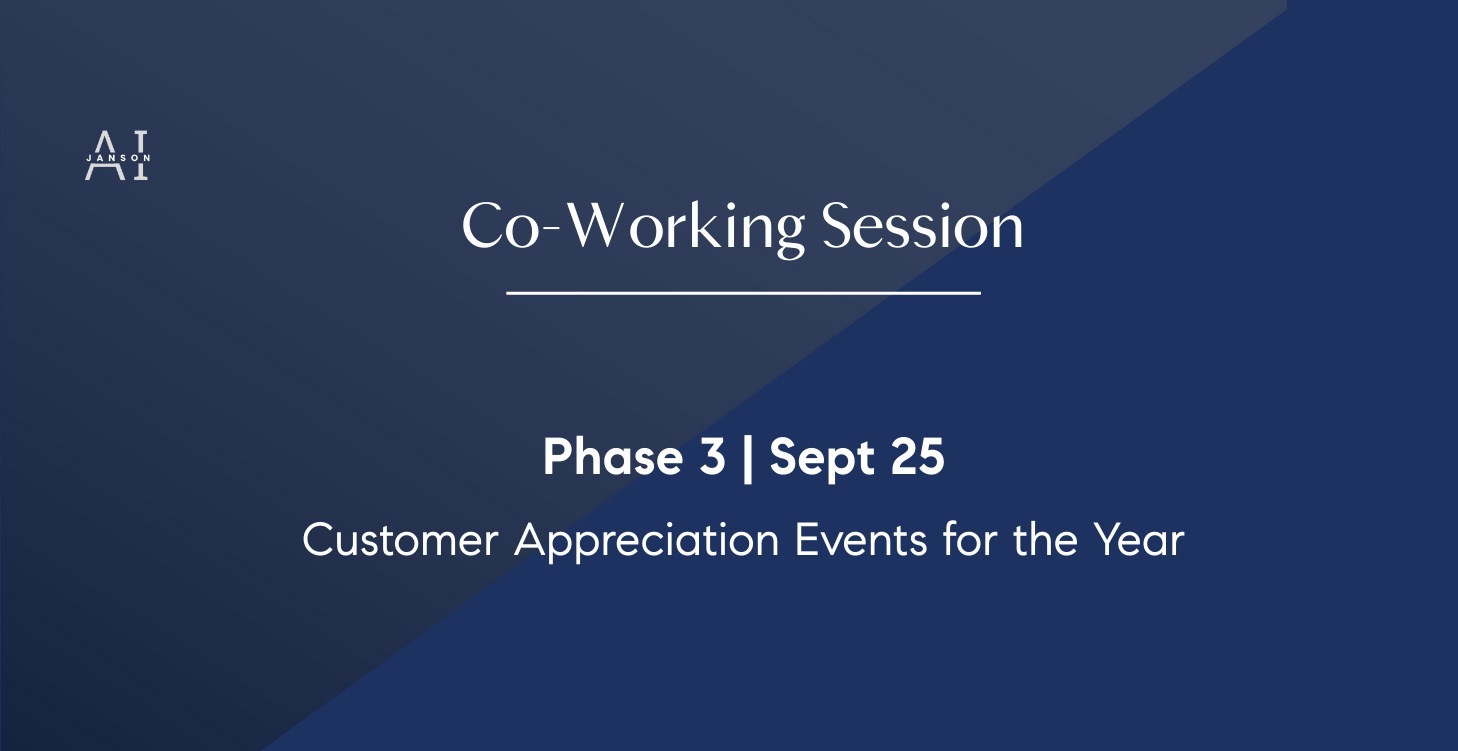 AI
JANSON

Co-Working Session

Phase 3 | Sept 25

Customer Appreciation Events for the Year